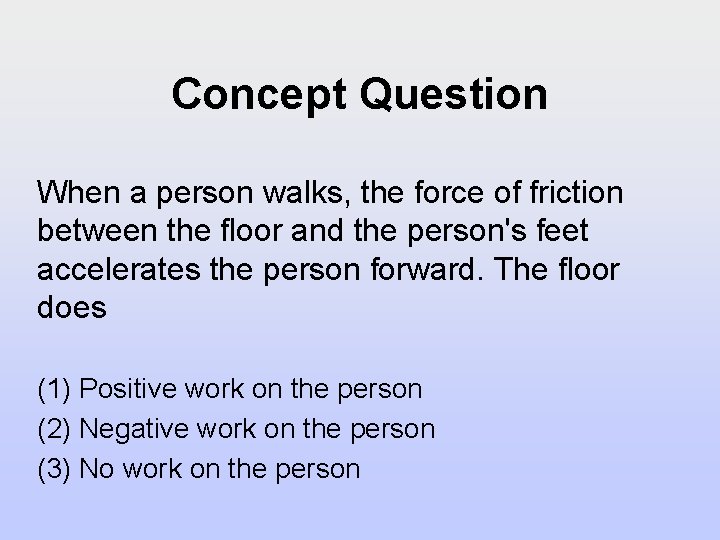 Concept Question

When a person walks, the force of friction between the floor and the person's feet accelerates the person forward. The floor does

(1) Positive work on the person
(2) Negative work on the person
(3) No work on the person